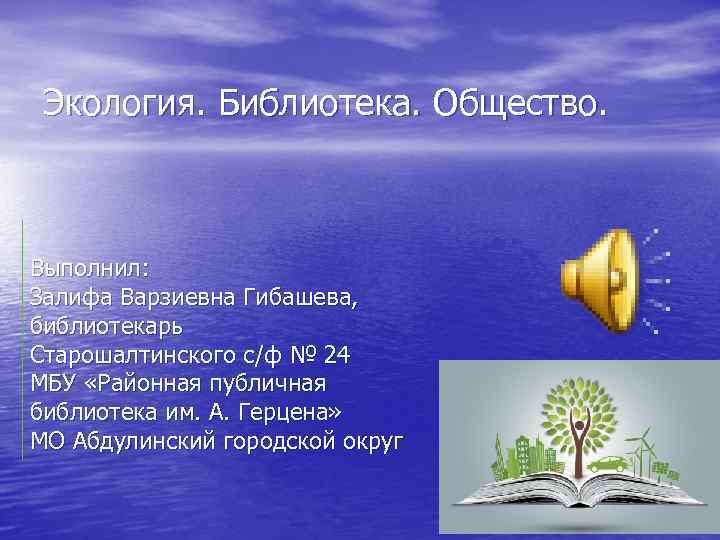 Экология. Библиотека. Общество.

Выполнил:
Залифа Варзиевна Гибашева, библиотекарь Старошалтинского с/ф № 24 МБУ «Районная публичная библиотека им. А. Герцена» МО Абдулинский городской округ